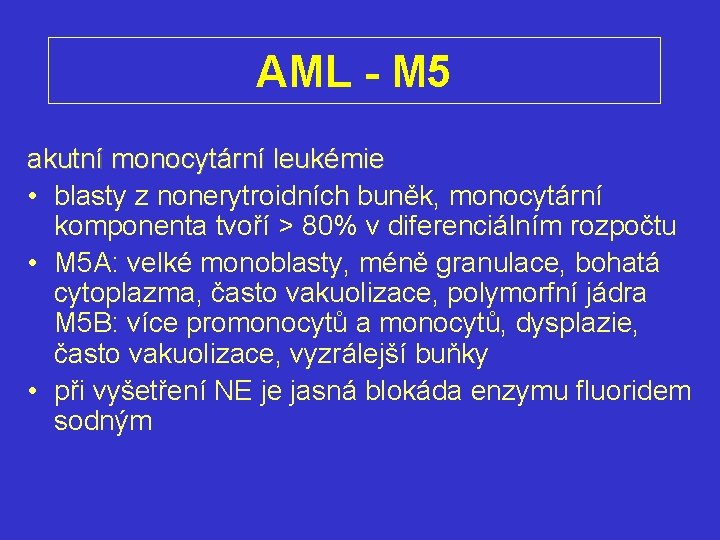 AML - M5

akutní monocytární leukémie

• blasty z nonerytroidních buněk, monocytární komponenta tvoří > 80% v diferenciálním rozpočtu

• M5A: velké monoblasty, méně granulace, bohatá cytoplazma, často vakuolizace, polymorfní jádra
M5B: více promonocytů a monocytů, dysplazie, často vakuolizace, vyzrálejší buňky

• při vyšetření NE je jasná blokáda enzymu fluoridem sodným